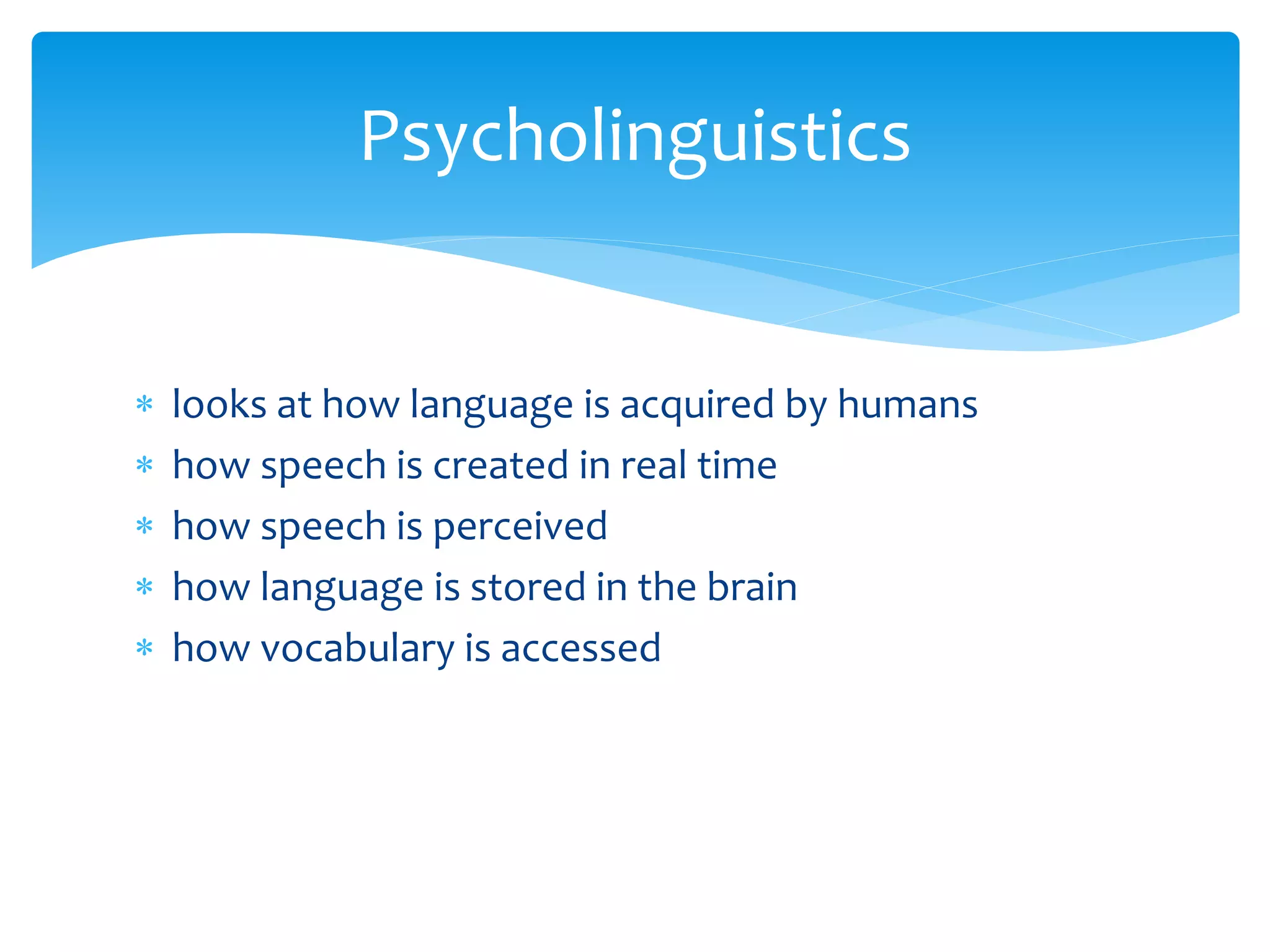 Psycholinguistics

* looks at how language is acquired by humans
* how speech is created in real time
* how speech is perceived
* how language is stored in the brain
* how vocabulary is accessed